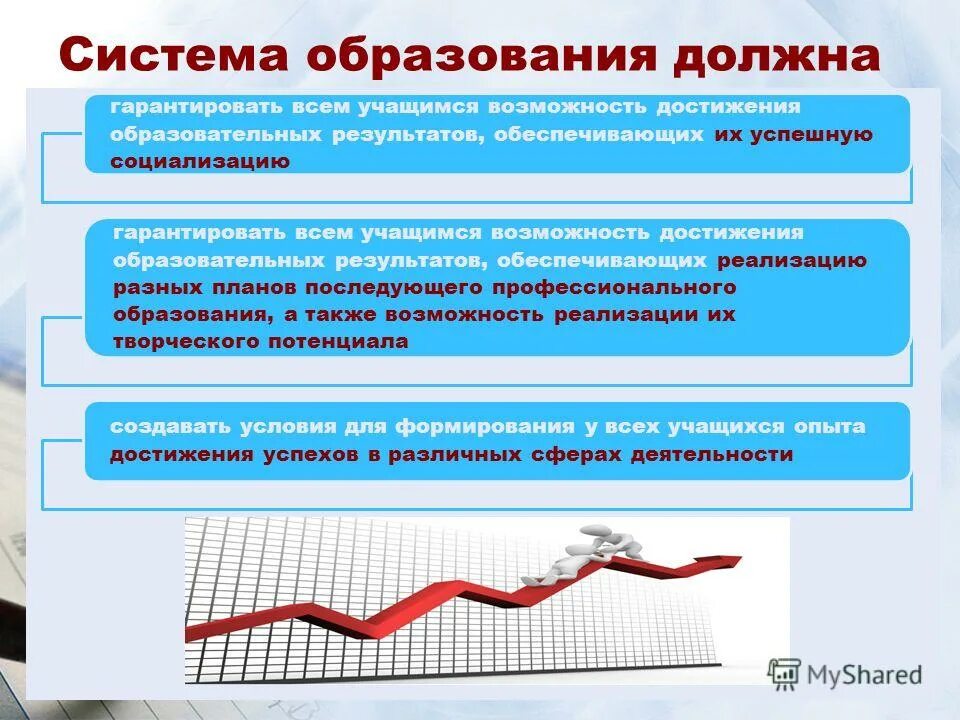 Система образования должна

гарантировать всем учащимся возможность достижения образовательных результатов, обеспечивающих их успешную социализацию

гарантировать всем учащимся возможность достижения образовательных результатов, обеспечивающих реализацию разных планов последующего профессионального образования, а также возможность реализации их творческого потенциала

создавать условия для формирования у всех учащихся опыта достижения успехов в различных сферах деятельности

MyShared